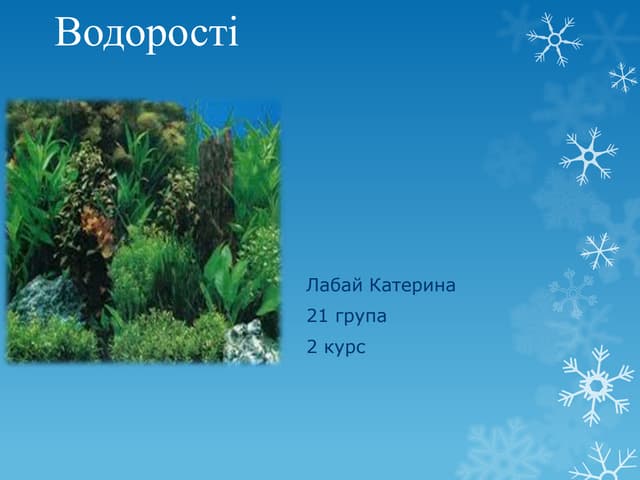 Водорості

Лабай Катерина
21 група
2 курс